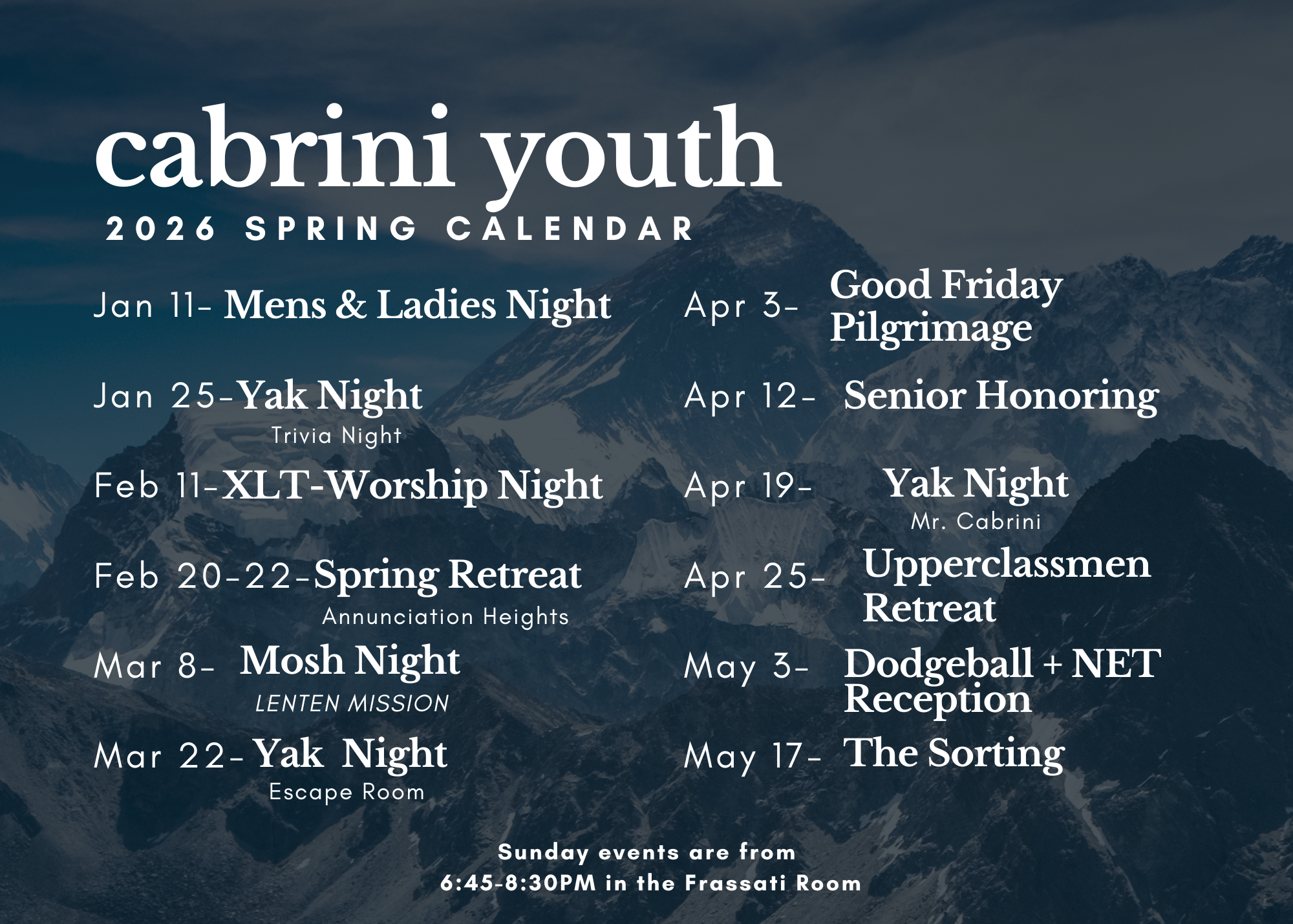 cabrini youth
2026 SPRING CALENDAR

Jan 11- Mens & Ladies Night

Jan 25- Yak Night
Trivia Night

Feb 11- XLT-Worship Night

Feb 20-22- Spring Retreat
Annunciation Heights

Mar 8- Mosh Night
LENTEN MISSION

Mar 22- Yak Night
Escape Room

Apr 3- Good Friday Pilgrimage

Apr 12- Senior Honoring

Apr 19- Yak Night
Mr. Cabrini

Apr 25- Upperclassmen Retreat

May 3- Dodgeball + NET Reception

May 17- The Sorting

Sunday events are from 6:45-8:30PM in the Frassati Room